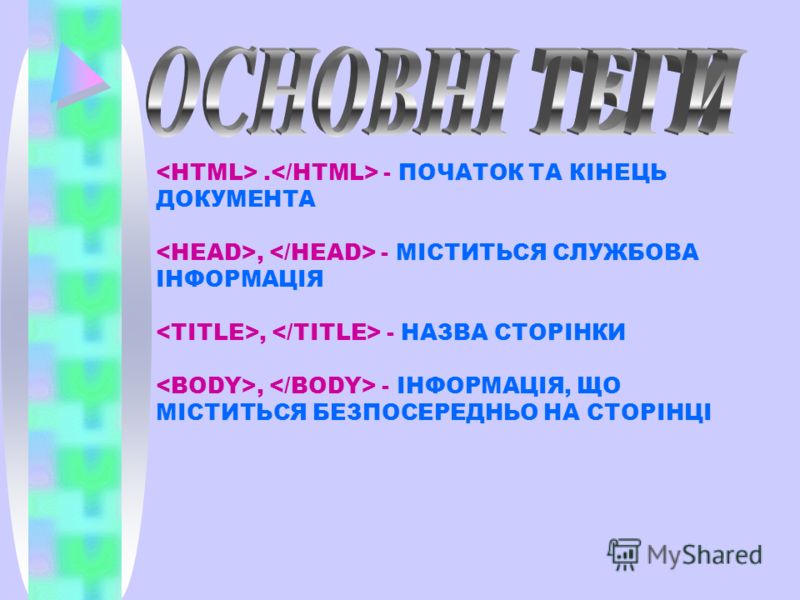 ОСНОВНІ ТЕГИ

<HTML> .</HTML> - ПОЧАТОК ТА КІНЕЦЬ ДОКУМЕНТА

<HEAD>, </HEAD> - МІСТИТЬСЯ СЛУЖБОВА ІНФОРМАЦІЯ

<TITLE>, </TITLE> - НАЗВА СТОРІНКИ

<BODY>, </BODY> - ІНФОРМАЦІЯ, ЩО МІСТИТЬСЯ БЕЗПОСЕРЕДНЬО НА СТОРІНЦІ

MyShared